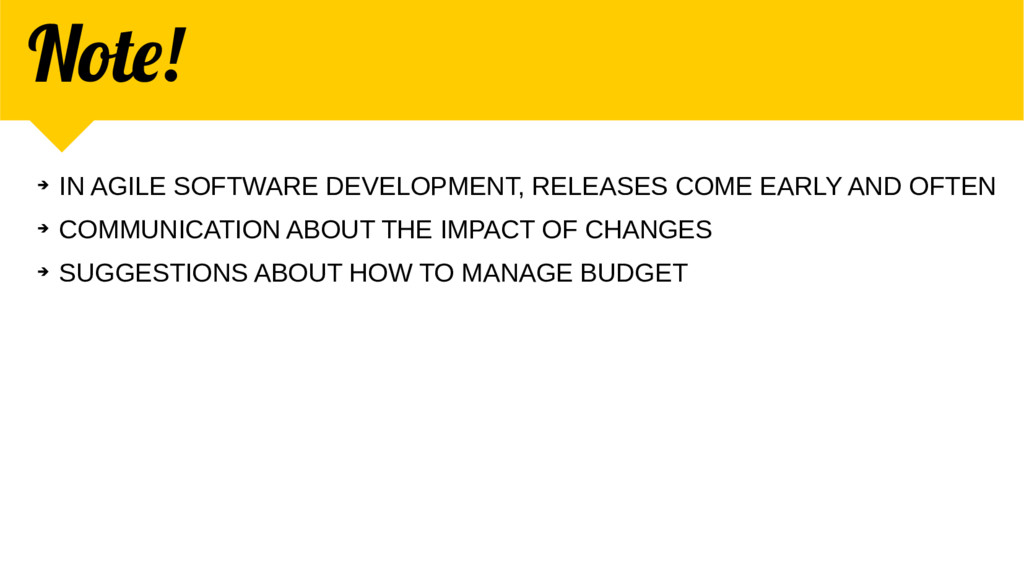 Note!

➔ IN AGILE SOFTWARE DEVELOPMENT, RELEASES COME EARLY AND OFTEN
➔ COMMUNICATION ABOUT THE IMPACT OF CHANGES
➔ SUGGESTIONS ABOUT HOW TO MANAGE BUDGET